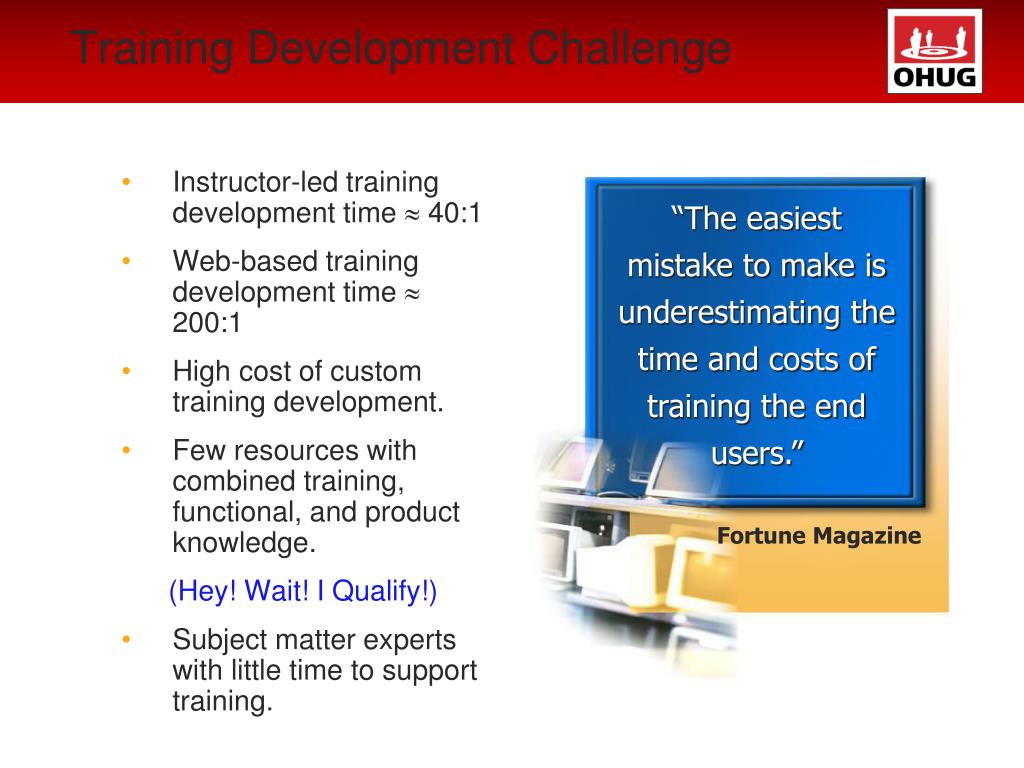 Training Development Challenge

OHUG

• Instructor-led training development time $\approx$ 40:1

• Web-based training development time $\approx$ 200:1

• High cost of custom training development.

• Few resources with combined training, functional, and product knowledge.

(Hey! Wait! I Qualify!)

• Subject matter experts with little time to support training.

“The easiest mistake to make is underestimating the time and costs of training the end users.”

Fortune Magazine